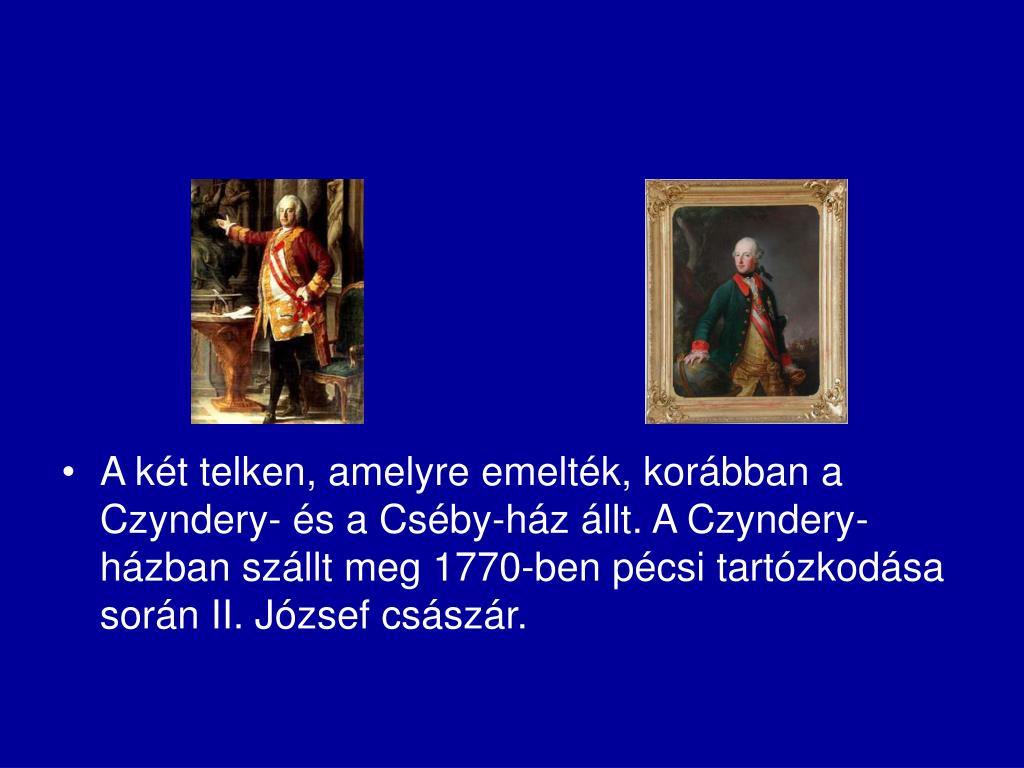 • A két telken, amelyre emelték, korábban a Czyndery- és a Cséby-ház állt. A Czyndery-házban szállt meg 1770-ben pécsi tartózkodása során II. József császár.